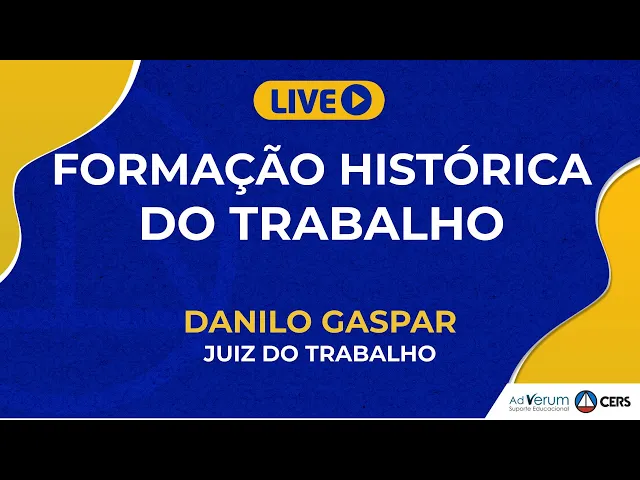 LIVE

FORMAÇÃO HISTÓRICA DO TRABALHO

DANILO GASPAR
JUIZ DO TRABALHO

Ad Verum
Suporte Educacional

CERS